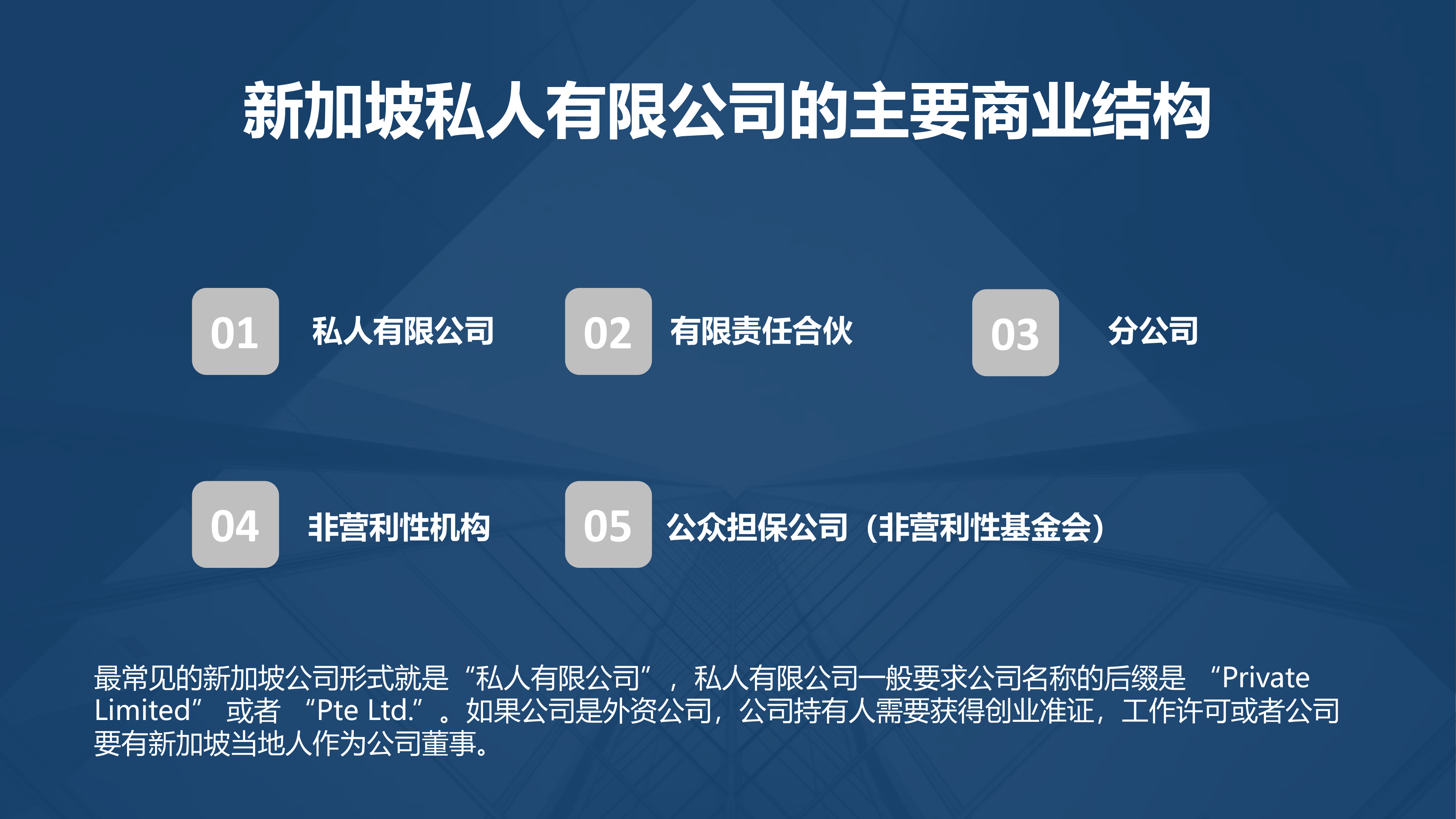 新加坡私人有限公司的主要商业结构

01 私人有限公司

02 有限责任合伙

03 分公司

04 非营利性机构

05 公众担保公司（非营利性基金会）

最常见的新加坡公司形式就是“私人有限公司”，私人有限公司一般要求公司名称的后缀是 “Private Limited” 或者 “Pte Ltd.”。如果公司是外资公司，公司持有人需要获得创业准证，工作许可或者公司要有新加坡当地人作为公司董事。